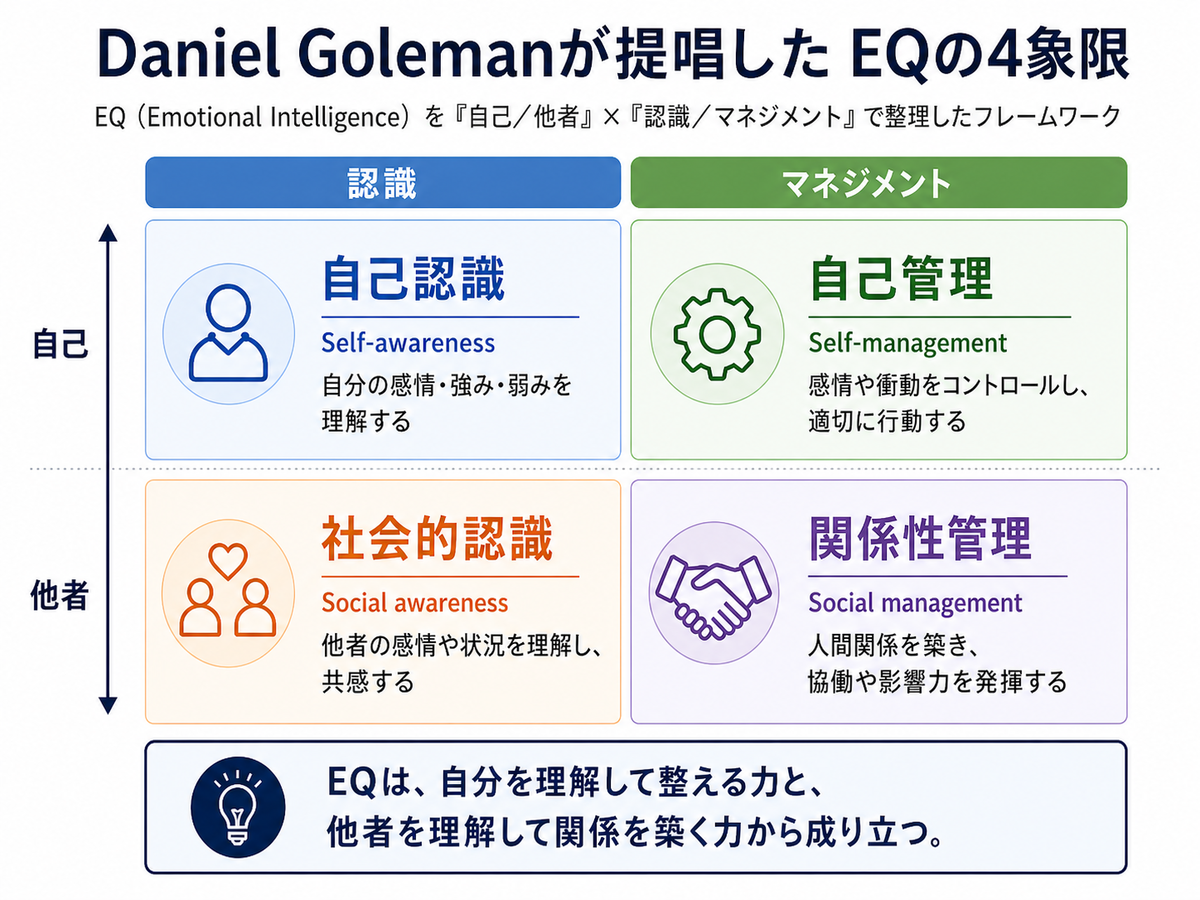 Daniel Golemanが提唱した EQの4象限

EQ（Emotional Intelligence）を『自己／他者』×『認識／マネジメント』で整理したフレームワーク

認識

マネジメント

自己

他者

自己認識
Self-awareness
自分の感情・強み・弱みを理解する

自己管理
Self-management
感情や衝動をコントロールし、適切に行動する

社会的認識
Social awareness
他者の感情や状況を理解し、共感する

関係性管理
Social management
人間関係を築き、協働や影響力を発揮する

EQは、自分を理解して整える力と、他者を理解して関係を築く力から成り立つ。